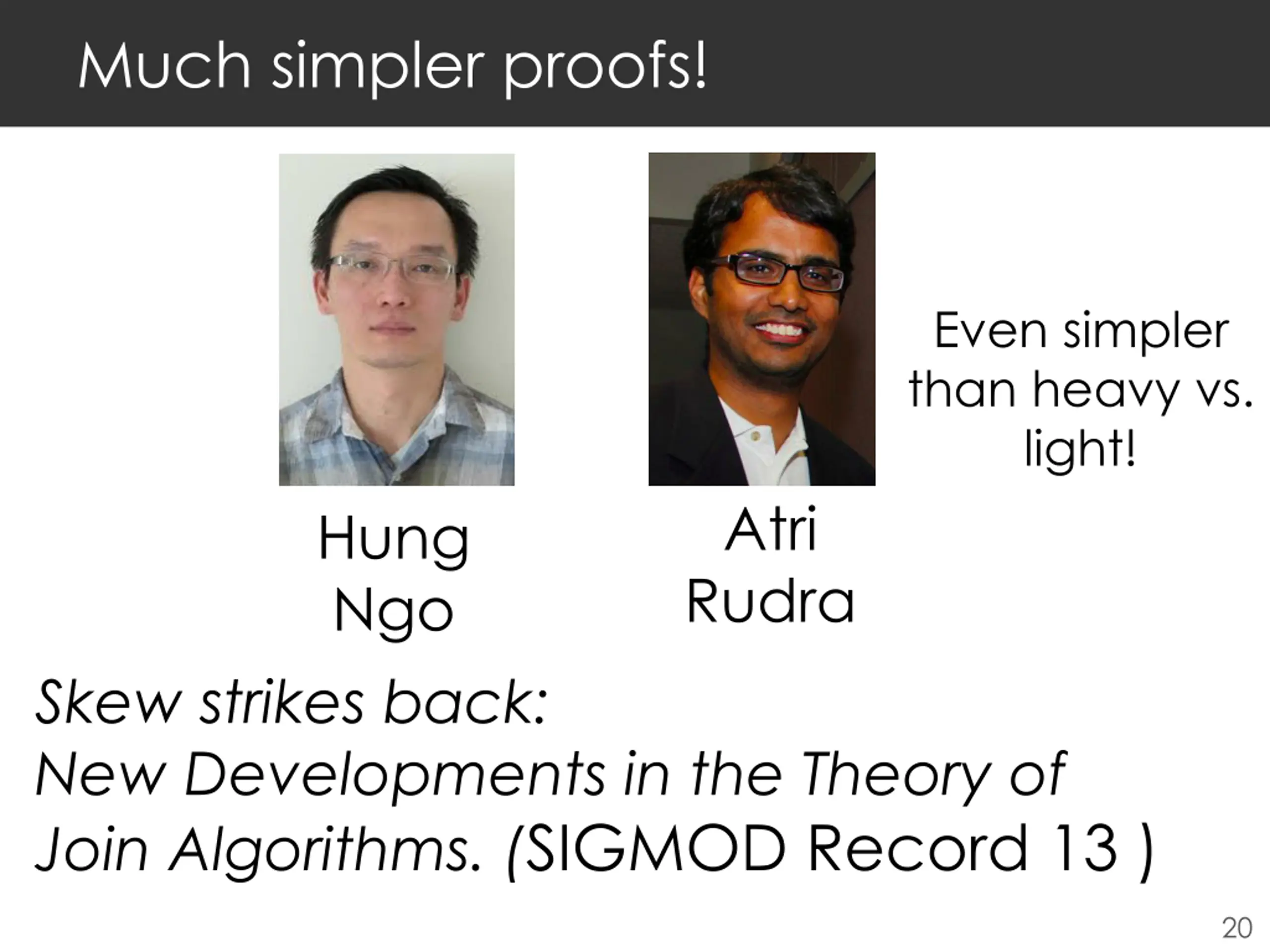 Much simpler proofs!

Hung Ngo

Atri Rudra

Even simpler than heavy vs. light!

Skew strikes back:
New Developments in the Theory of Join Algorithms. (SIGMOD Record 13 )

20